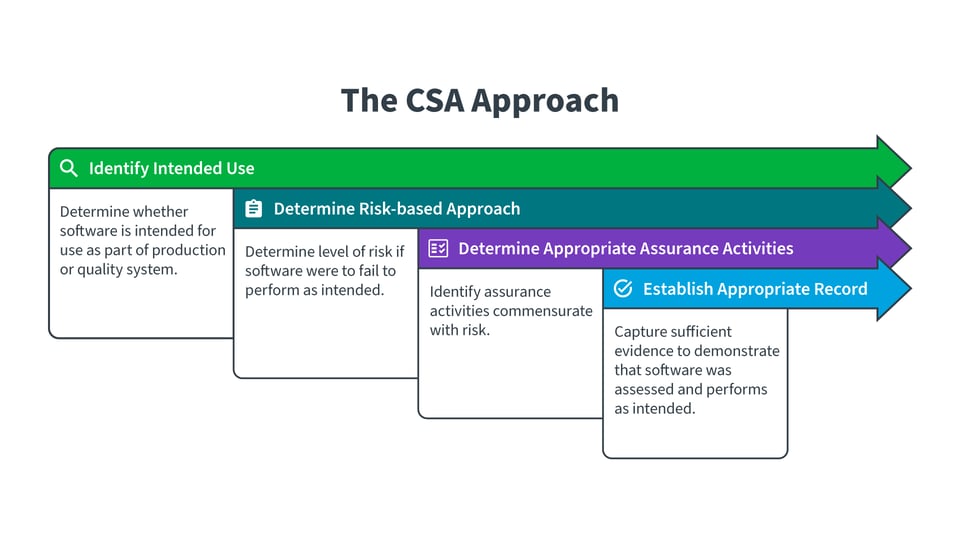 The CSA Approach

Identify Intended Use

Determine whether software is intended for use as part of production or quality system.

Determine Risk-based Approach

Determine level of risk if software were to fail to perform as intended.

Determine Appropriate Assurance Activities

Identify assurance activities commensurate with risk.

Establish Appropriate Record

Capture sufficient evidence to demonstrate that software was assessed and performs as intended.